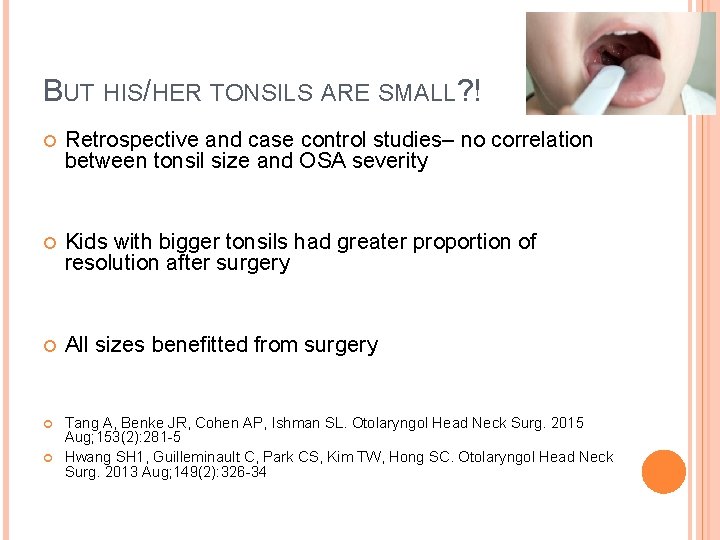 BUT HIS/HER TONSILS ARE SMALL?!

Retrospective and case control studies– no correlation between tonsil size and OSA severity

Kids with bigger tonsils had greater proportion of resolution after surgery

All sizes benefitted from surgery

Tang A, Benke JR, Cohen AP, Ishman SL. Otolaryngol Head Neck Surg. 2015 Aug;153(2):281-5

Hwang SH1, Guilleminault C, Park CS, Kim TW, Hong SC. Otolaryngol Head Neck Surg. 2013 Aug;149(2):326-34